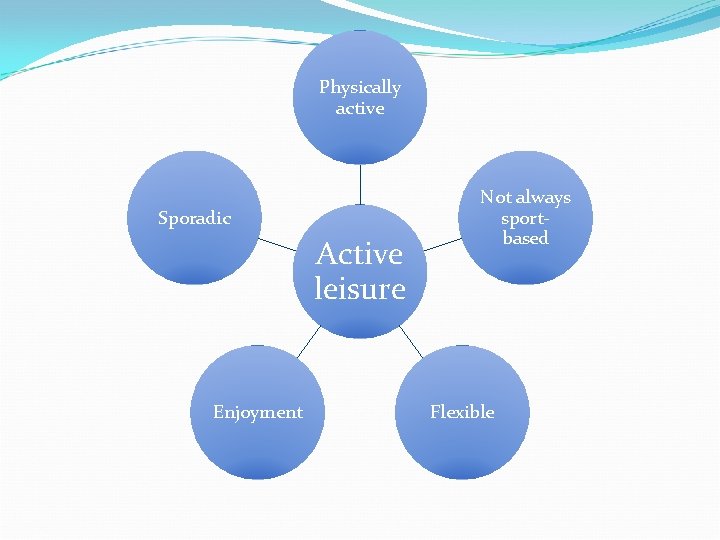 Active leisure

Physically active

Not always sport-based

Flexible

Enjoyment

Sporadic